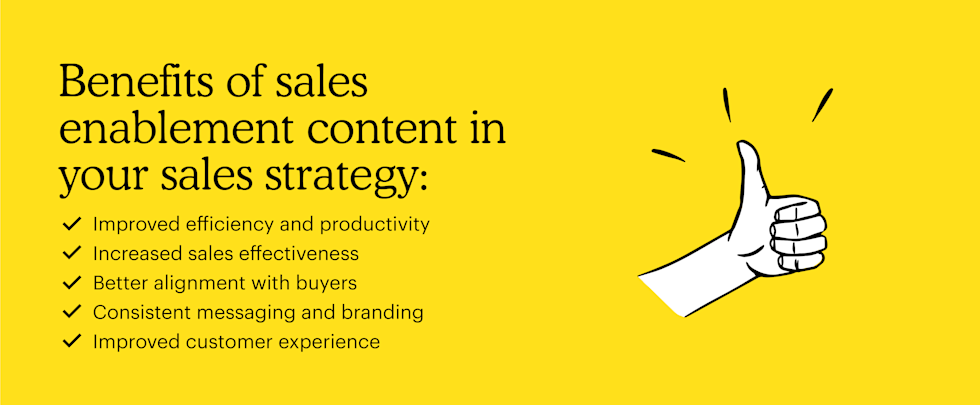 Benefits of sales enablement content in your sales strategy:

✓ Improved efficiency and productivity
✓ Increased sales effectiveness
✓ Better alignment with buyers
✓ Consistent messaging and branding
✓ Improved customer experience